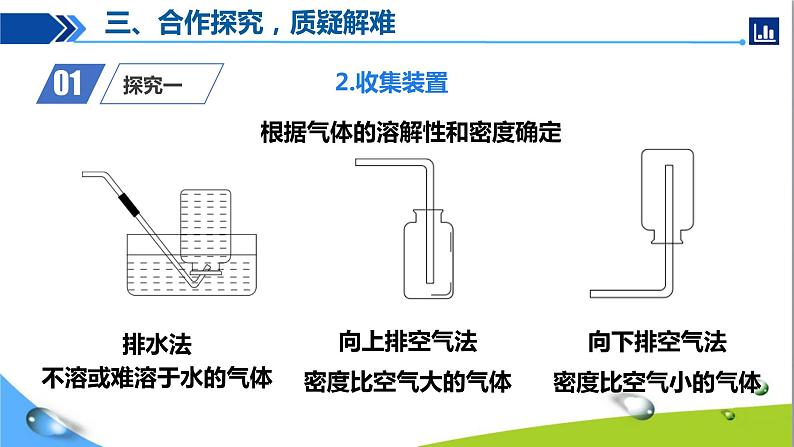 三、合作探究，质疑解难

01 探究一

2.收集装置

根据气体的溶解性和密度确定

排水法
不溶或难溶于水的气体

向上排空气法
密度比空气大的气体

向下排空气法
密度比空气小的气体